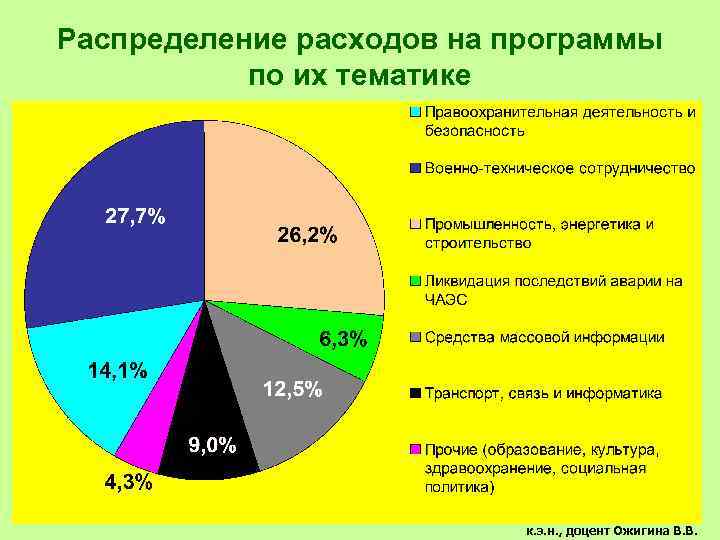 Распределение расходов на программы по их тематике

27,7%

26,2%

6,3%

12,5%

9,0%

4,3%

14,1%

Правоохранительная деятельность и безопасность

Военно-техническое сотрудничество

Промышленность, энергетика и строительство

Ликвидация последствий аварии на ЧАЭС

Средства массовой информации

Транспорт, связь и информатика

Прочие (образование, культура, здравоохранение, социальная политика)

к.э.н., доцент Ожигина В.В.